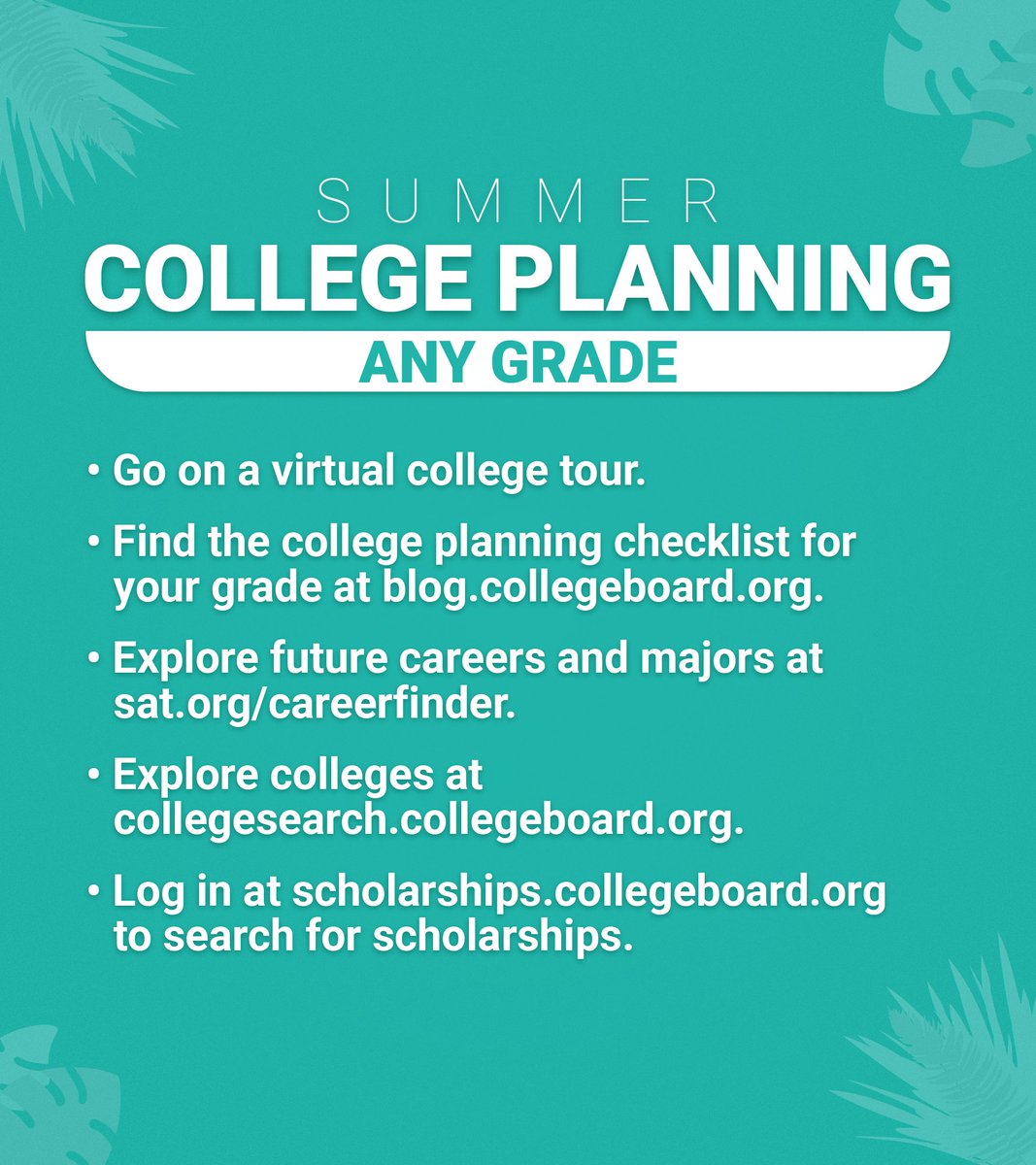 SUMMER
COLLEGE PLANNING
ANY GRADE

• Go on a virtual college tour.

• Find the college planning checklist for your grade at blog.collegeboard.org.

• Explore future careers and majors at sat.org/careerfinder.

• Explore colleges at collegesearch.collegeboard.org.

• Log in at scholarships.collegeboard.org to search for scholarships.